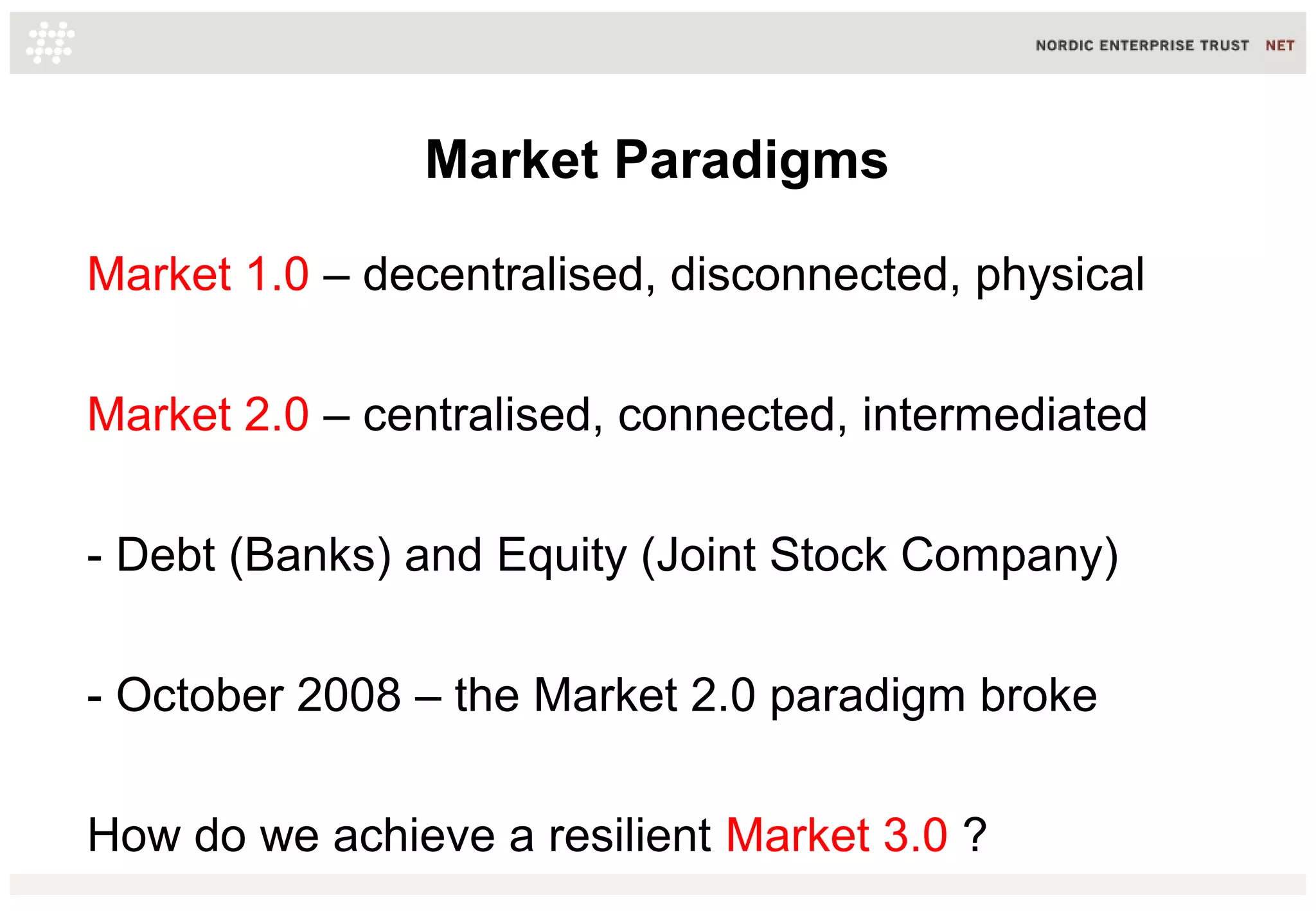 NORDIC ENTERPRISE TRUST NET

Market Paradigms

Market 1.0 – decentralised, disconnected, physical

Market 2.0 – centralised, connected, intermediated

- Debt (Banks) and Equity (Joint Stock Company)

- October 2008 – the Market 2.0 paradigm broke

How do we achieve a resilient Market 3.0 ?